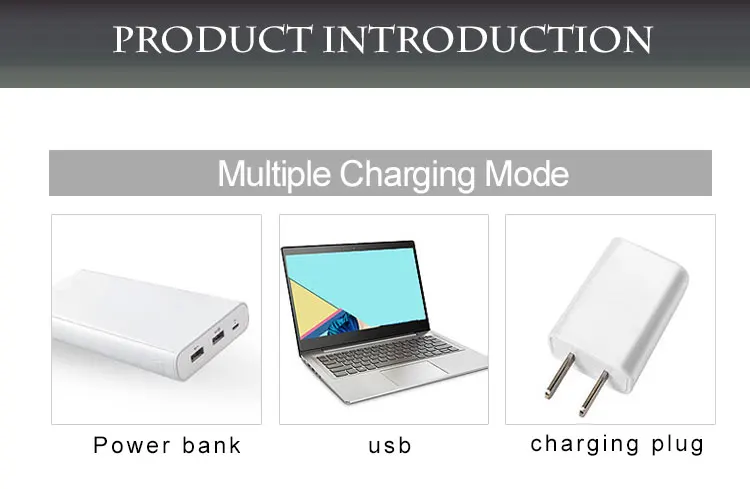 PRODUCT INTRODUCTION

Multiple Charging Mode

Power bank

usb

charging plug